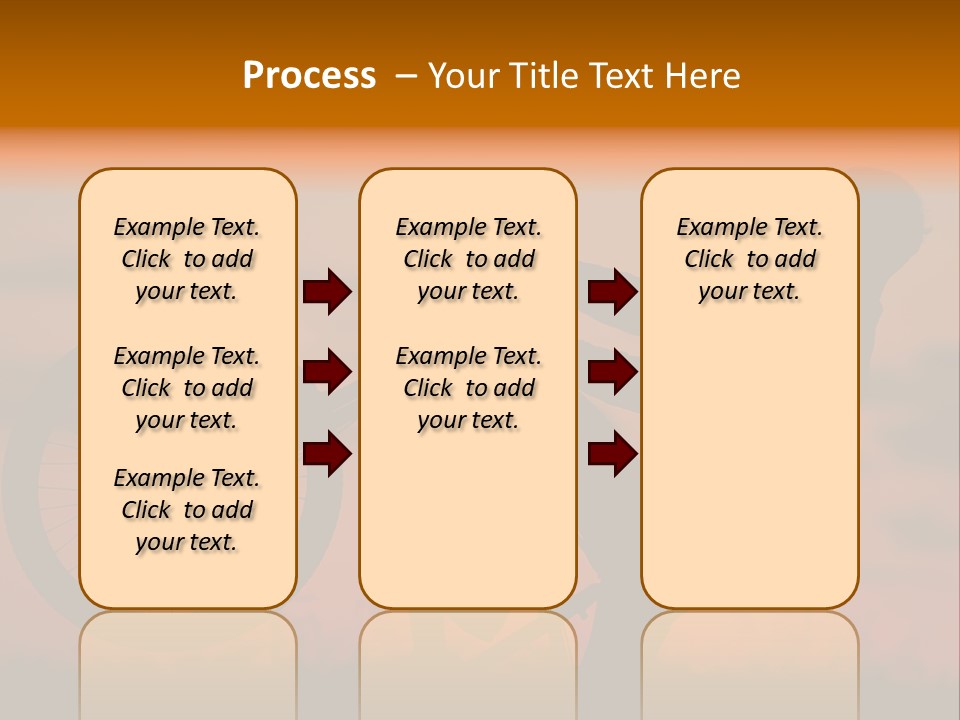 Process – Your Title Text Here

Example Text. Click to add your text.

Example Text. Click to add your text.

Example Text. Click to add your text.

Example Text. Click to add your text.

Example Text. Click to add your text.

Example Text. Click to add your text.